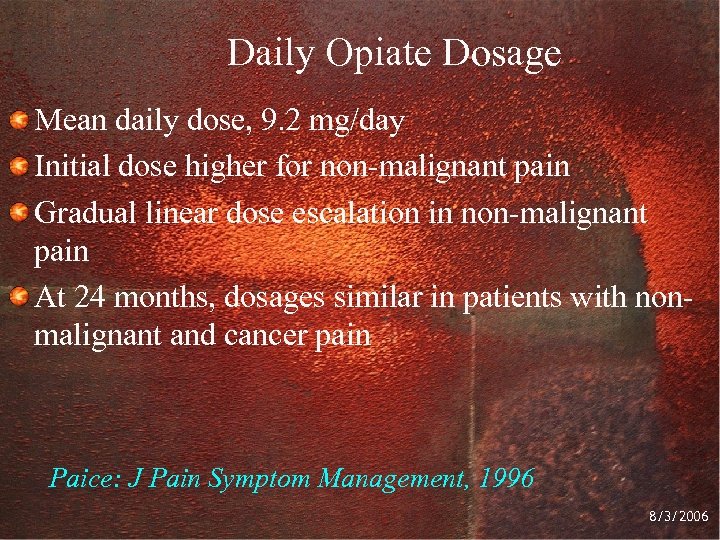 Daily Opiate Dosage

Mean daily dose, 9.2 mg/day

Initial dose higher for non-malignant pain

Gradual linear dose escalation in non-malignant pain

At 24 months, dosages similar in patients with non-malignant and cancer pain

Paice: J Pain Symptom Management, 1996

8/3/2006